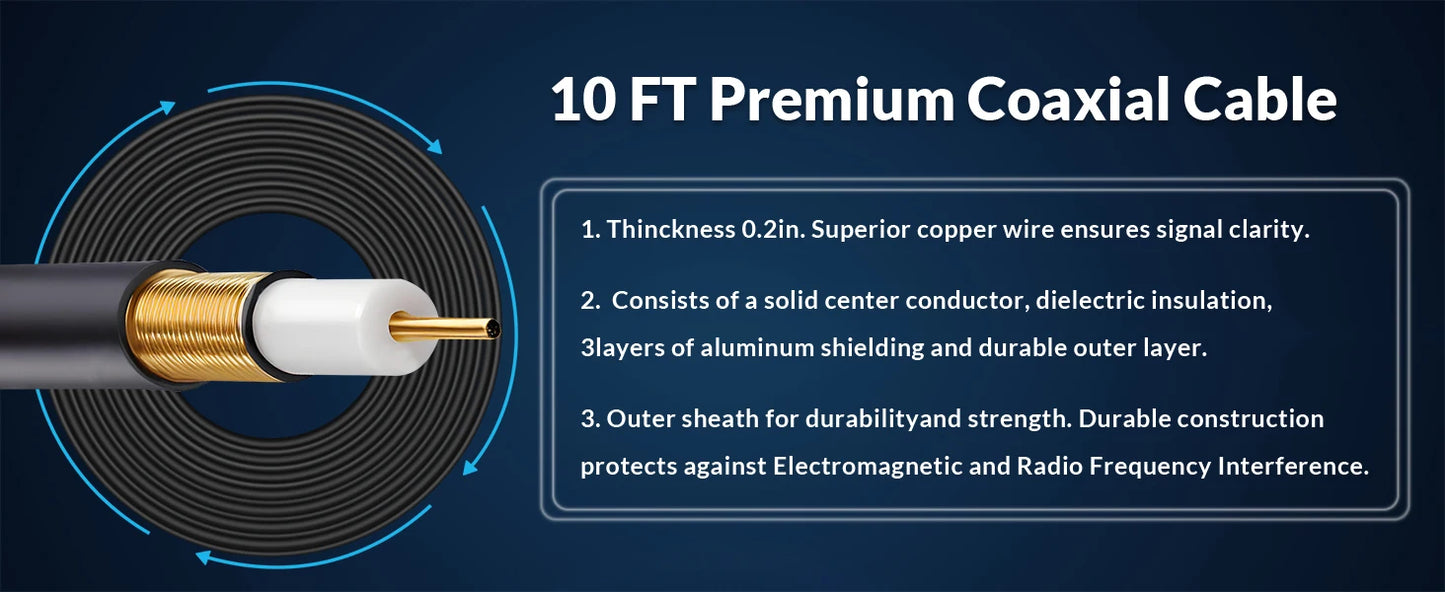 10 FT Premium Coaxial Cable

1. Thinckness 0.2in. Superior copper wire ensures signal clarity.

2. Consists of a solid center conductor, dielectric insulation, 3layers of aluminum shielding and durable outer layer.

3. Outer sheath for durabilityand strength. Durable construction protects against Electromagnetic and Radio Frequency Interference.